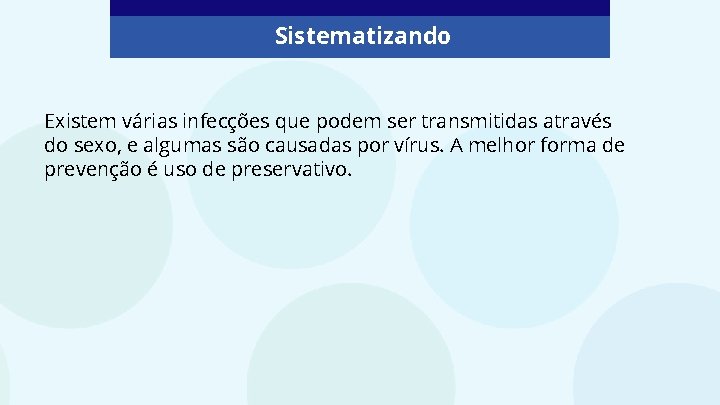 Sistematizando

Existem várias infecções que podem ser transmitidas através do sexo, e algumas são causadas por vírus. A melhor forma de prevenção é uso de preservativo.